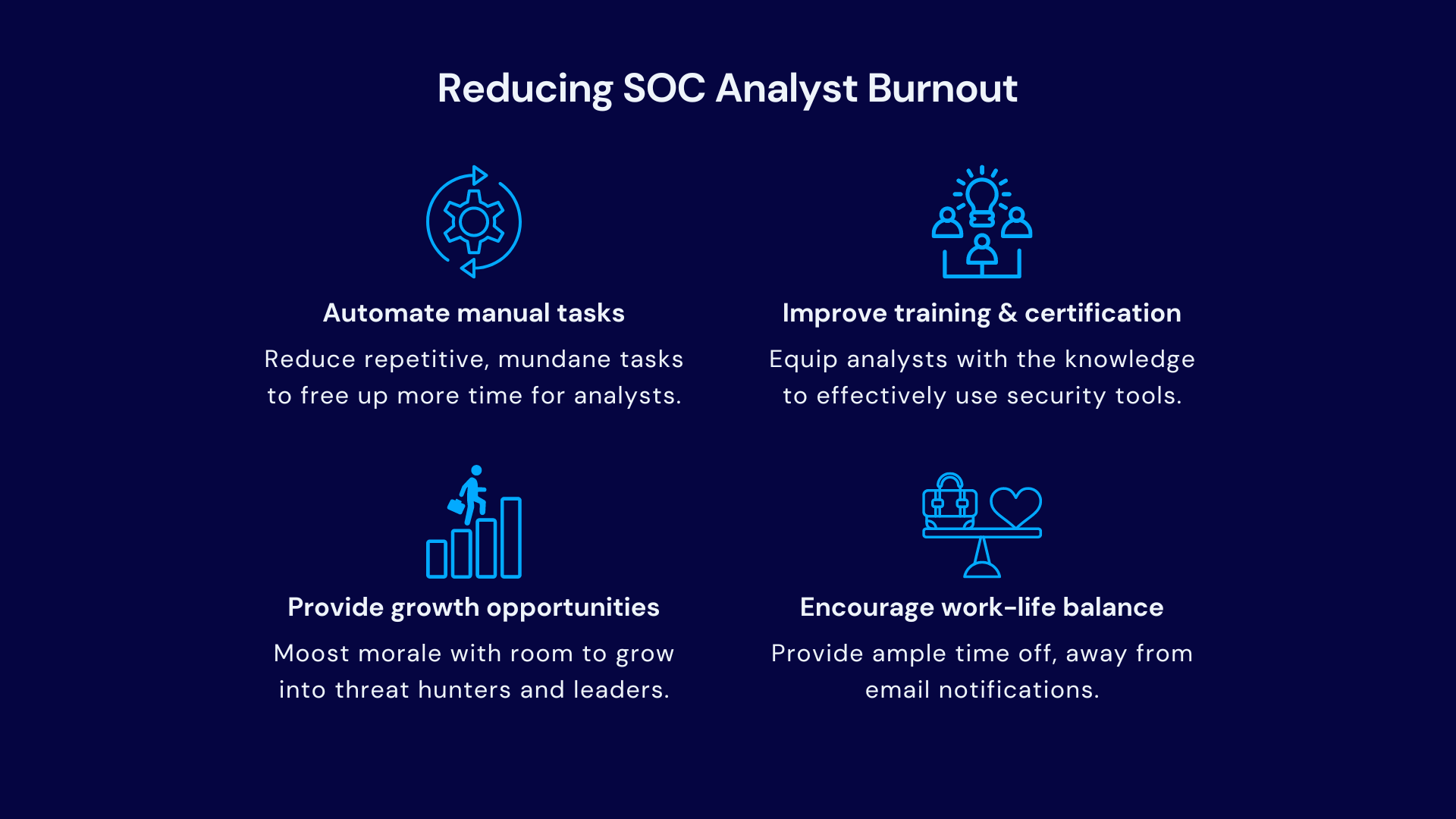 Reducing SOC Analyst Burnout

Automate manual tasks

Reduce repetitive, mundane tasks to free up more time for analysts.

Improve training & certification

Equip analysts with the knowledge to effectively use security tools.

Provide growth opportunities

Moost morale with room to grow into threat hunters and leaders.

Encourage work-life balance

Provide ample time off, away from email notifications.